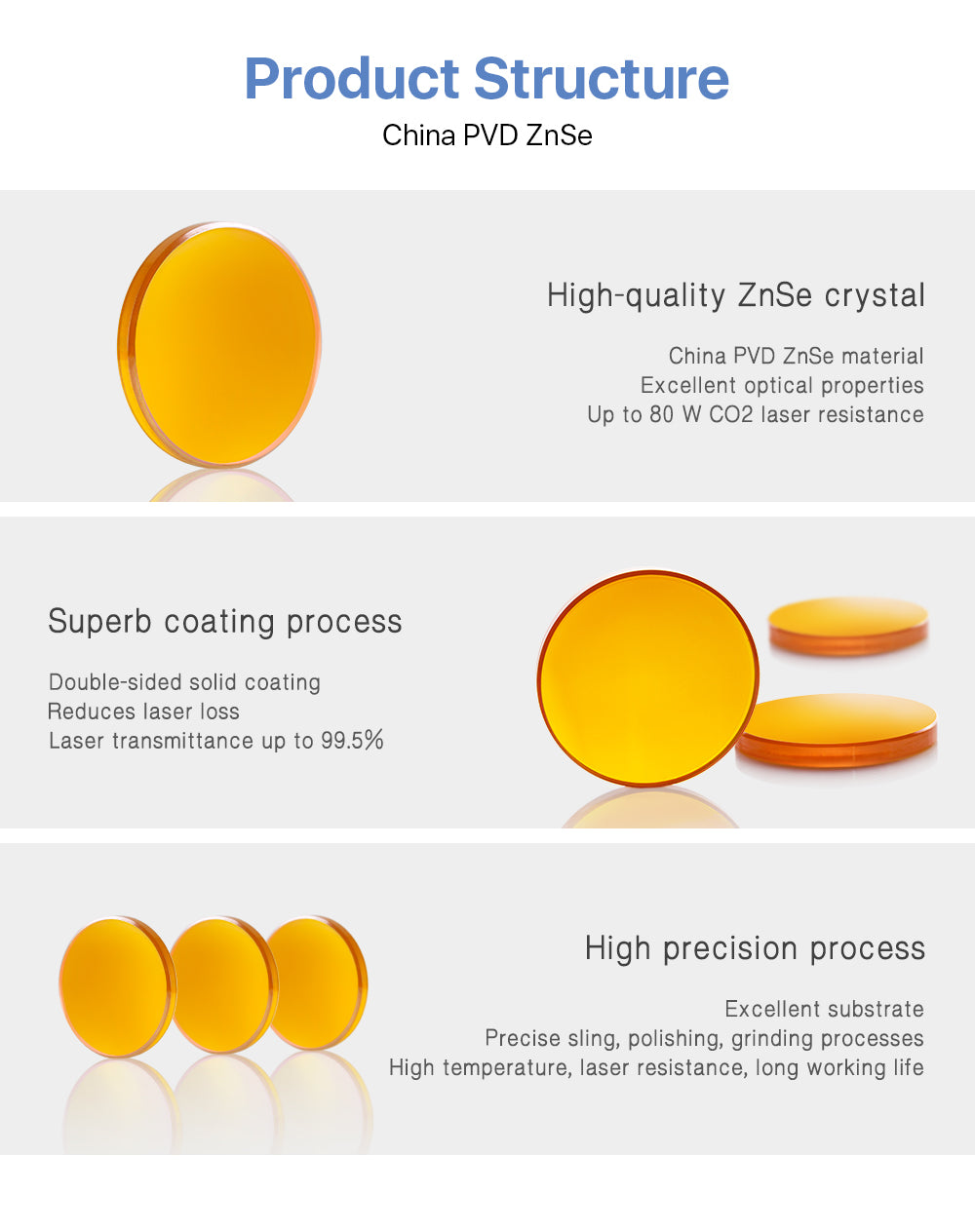 Product Structure

China PVD ZnSe

High-quality ZnSe crystal

China PVD ZnSe material
Excellent optical properties
Up to 80 W CO2 laser resistance

Superb coating process

Double-sided solid coating
Reduces laser loss
Laser transmittance up to 99.5%

High precision process

Excellent substrate
Precise sling, polishing, grinding processes
High temperature, laser resistance, long working life